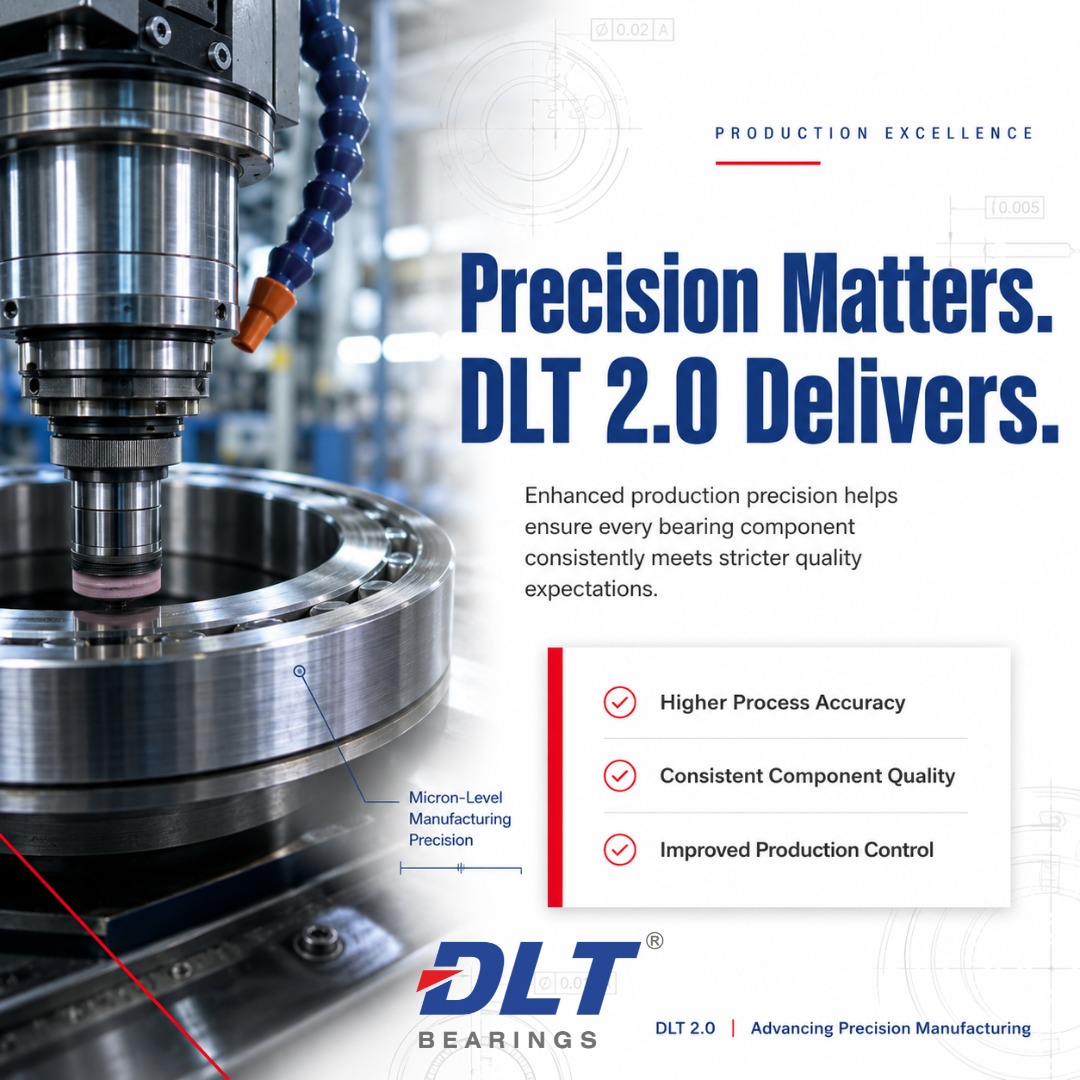 ⌀ 0.02 A

PRODUCTION EXCELLENCE

0.005

Precision Matters. DLT 2.0 Delivers.

Enhanced production precision helps ensure every bearing component consistently meets stricter quality expectations.

Higher Process Accuracy

Consistent Component Quality

Improved Production Control

Micron-Level Manufacturing Precision

DLT®
BEARINGS

DLT 2.0 | Advancing Precision Manufacturing